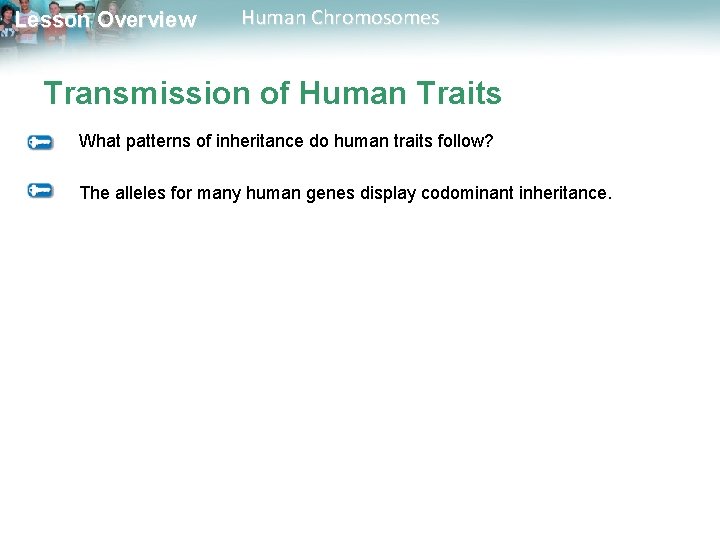 Lesson Overview Human Chromosomes

Transmission of Human Traits

What patterns of inheritance do human traits follow?

The alleles for many human genes display codominant inheritance.